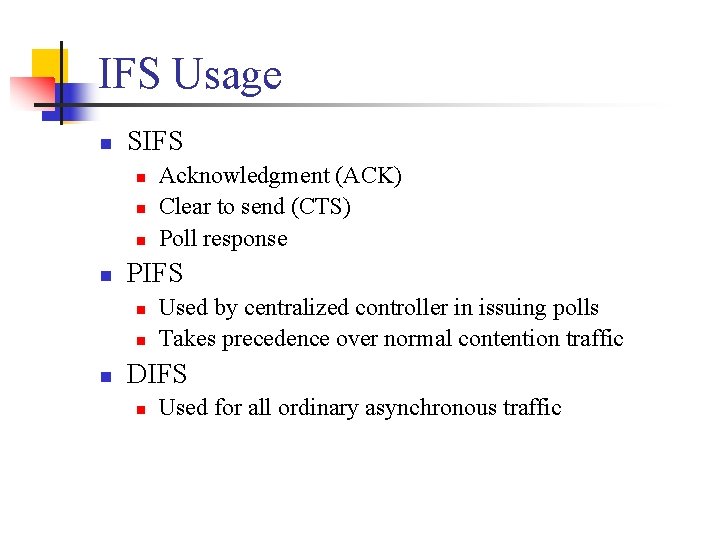 IFS Usage

- SIFS
  - Acknowledgment (ACK)
  - Clear to send (CTS)
  - Poll response
- PIFS
  - Used by centralized controller in issuing polls
  - Takes precedence over normal contention traffic
- DIFS
  - Used for all ordinary asynchronous traffic